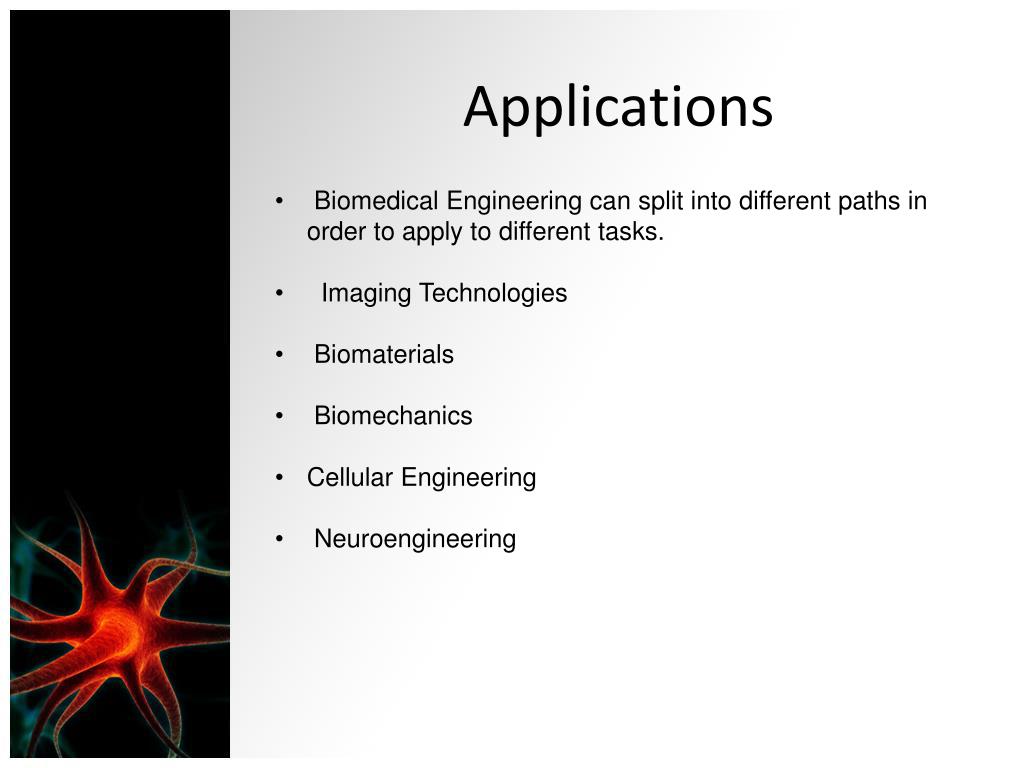 Applications

• Biomedical Engineering can split into different paths in order to apply to different tasks.

• Imaging Technologies

• Biomaterials

• Biomechanics

• Cellular Engineering

• Neuroengineering